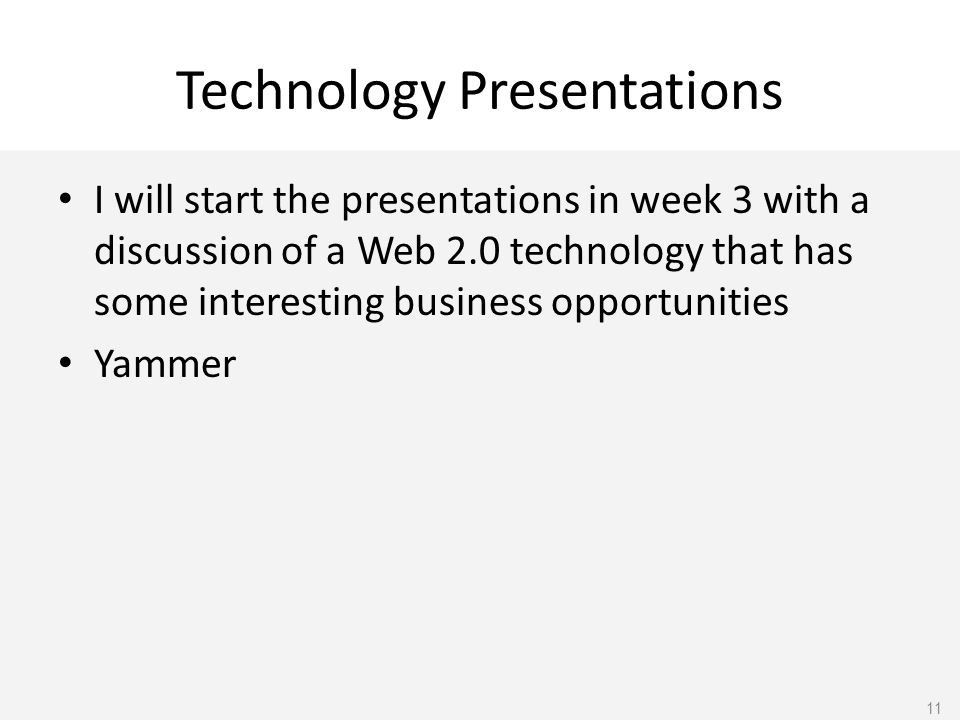 Technology Presentations

• I will start the presentations in week 3 with a discussion of a Web 2.0 technology that has some interesting business opportunities

• Yammer

11